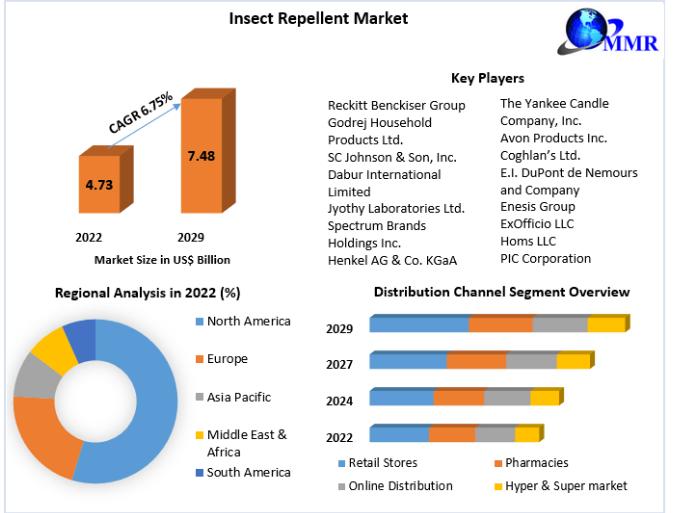 Insect Repellent Market

MMR

CAGR 6.75%

4.73

7.48

2022

2029

Market Size in US$ Billion

Key Players

Reckitt Benckiser Group
Godrej Household Products Ltd.
SC Johnson & Son, Inc.
Dabur International Limited
Jyothy Laboratories Ltd.
Spectrum Brands Holdings Inc.
Henkel AG & Co. KGaA

The Yankee Candle Company, Inc.
Avon Products Inc.
Coghlan's Ltd.
E.I. DuPont de Nemours and Company
Enesis Group
ExOfficio LLC
Homs LLC
PIC Corporation

Regional Analysis in 2022 (%)

North America
Europe
Asia Pacific
Middle East & Africa
South America

Distribution Channel Segment Overview

2029
2027
2024
2022

Retail Stores
Pharmacies
Online Distribution
Hyper & Super market